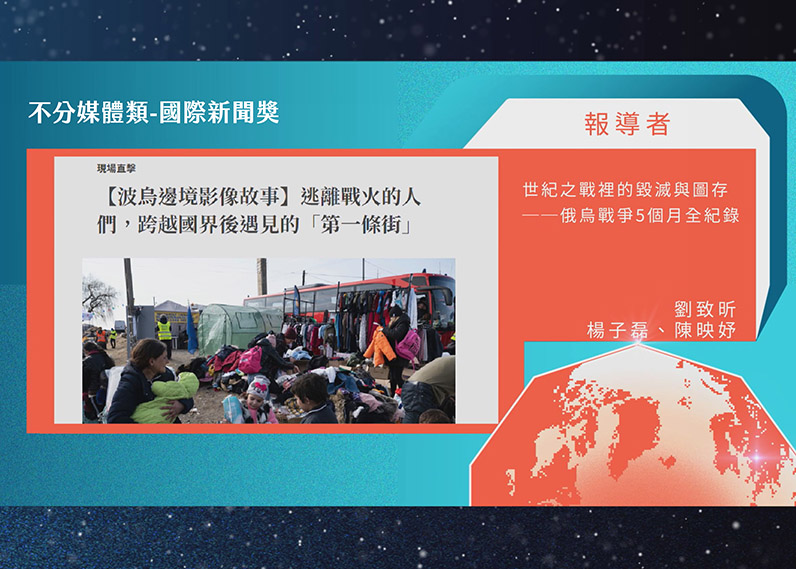 不分媒體類-國際新聞獎

現場直擊

【波烏邊境影像故事】逃離戰火的人們，跨越國界後遇見的「第一條街」

報導者

世紀之戰裡的毀滅與圖存
——俄烏戰爭5個月全紀錄

劉致昕
楊子磊、陳映妤